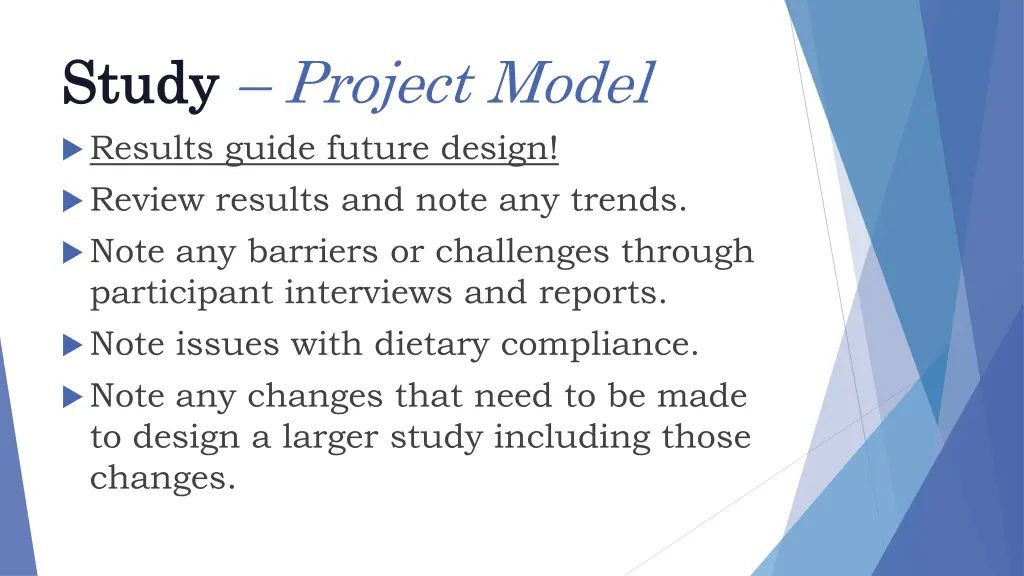 Study – Project Model

Results guide future design!

Review results and note any trends.

Note any barriers or challenges through participant interviews and reports.

Note issues with dietary compliance.

Note any changes that need to be made to design a larger study including those changes.